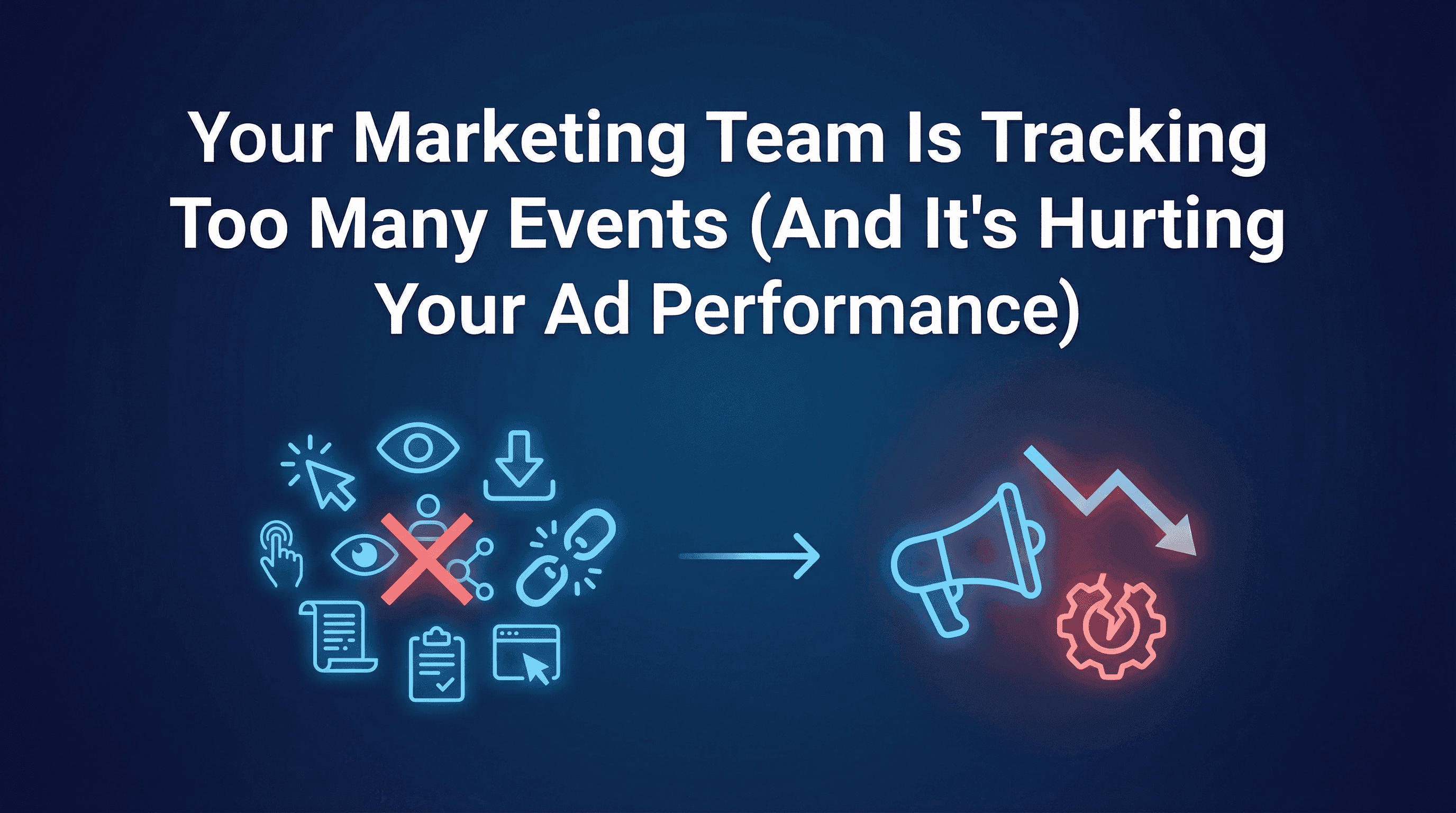 Your Marketing Team Is Tracking Too Many Events (And It's Hurting Your Ad Performance)